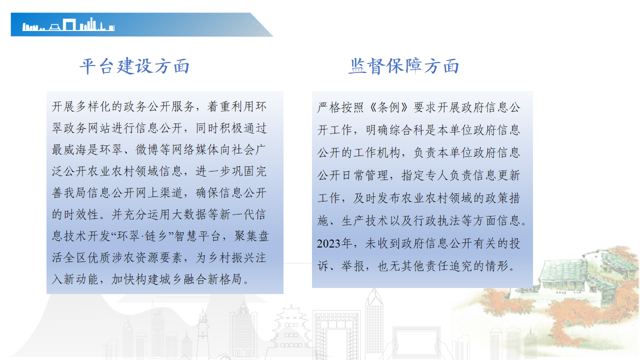 平台建设方面

开展多样化的政务公开服务，着重利用环翠政务网站进行信息公开，同时积极通过最威海是环翠、微博等网络媒体向社会广泛公开农业农村领域信息，进一步巩固完善我局信息公开网上渠道，确保信息公开的时效性。并充分运用大数据等新一代信息技术开发“环翠·链乡”智慧平台，聚集盘活全区优质涉农资源要素，为乡村振兴注入新动能，加快构建城乡融合新格局。

监督保障方面

严格按照《条例》要求开展政府信息公开工作，明确综合科是本单位政府信息公开的工作机构，负责本单位政府信息公开日常管理，指定专人负责信息更新工作，及时发布农业农村领域的政策措施、生产技术以及行政执法等方面信息。2023年，未收到政府信息公开有关的投诉、举报，也无其他责任追究的情形。